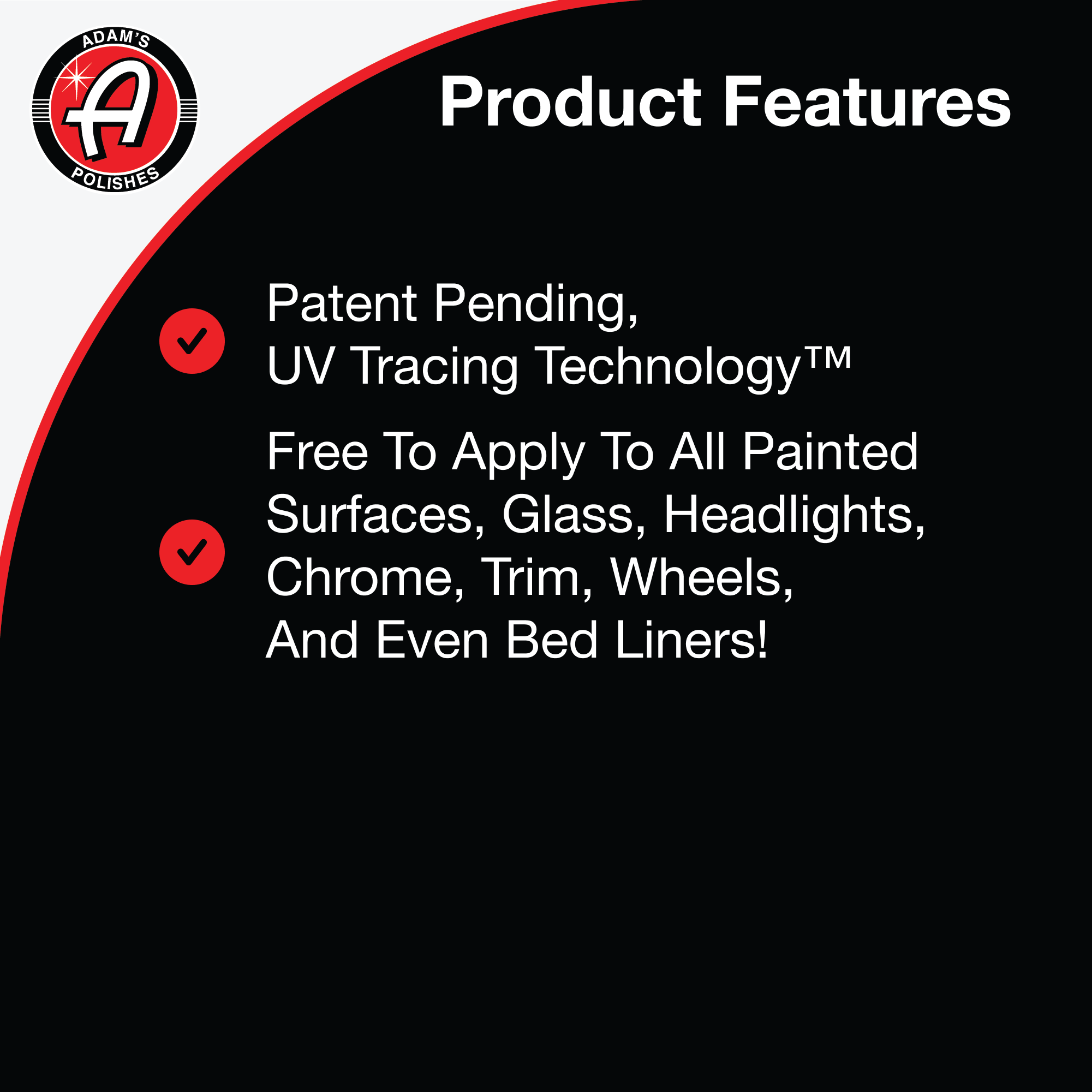 ADAM'S
A
POLISHES

Product Features

Patent Pending, UV Tracing Technology™

Free To Apply To All Painted Surfaces, Glass, Headlights, Chrome, Trim, Wheels, And Even Bed Liners!